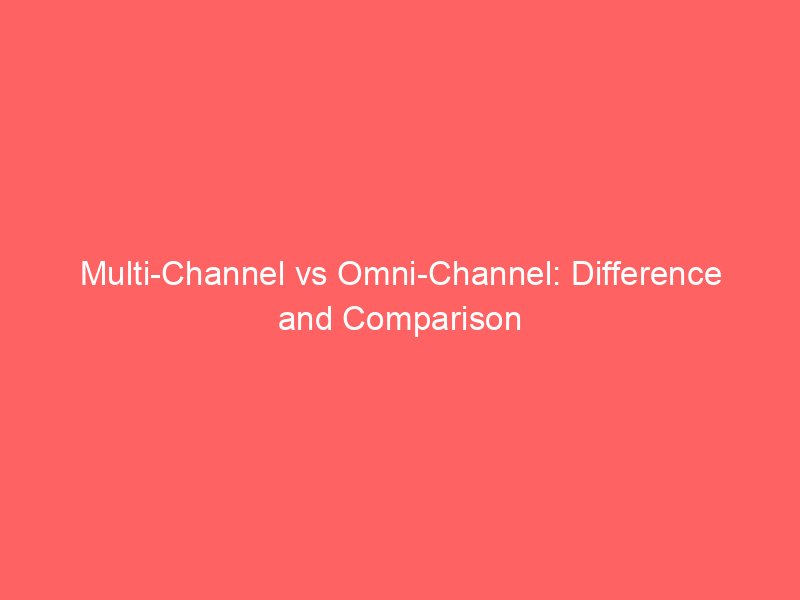 Multi-Channel vs Omni-Channel: Difference and Comparison